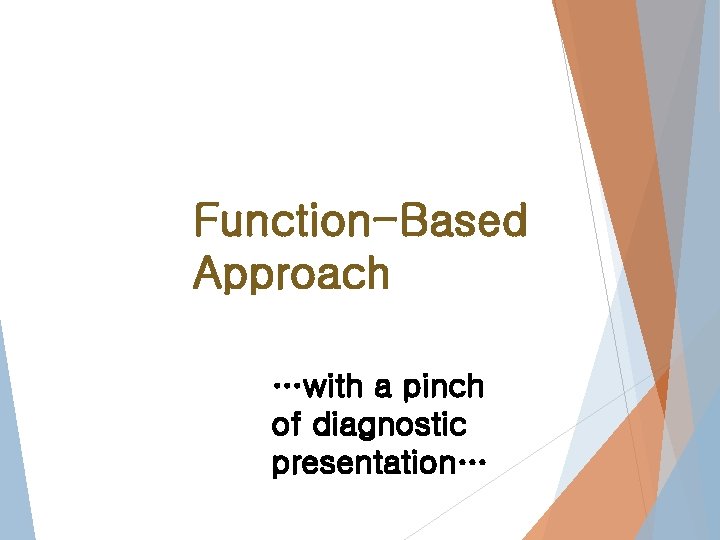 Function-Based Approach

…with a pinch of diagnostic presentation…